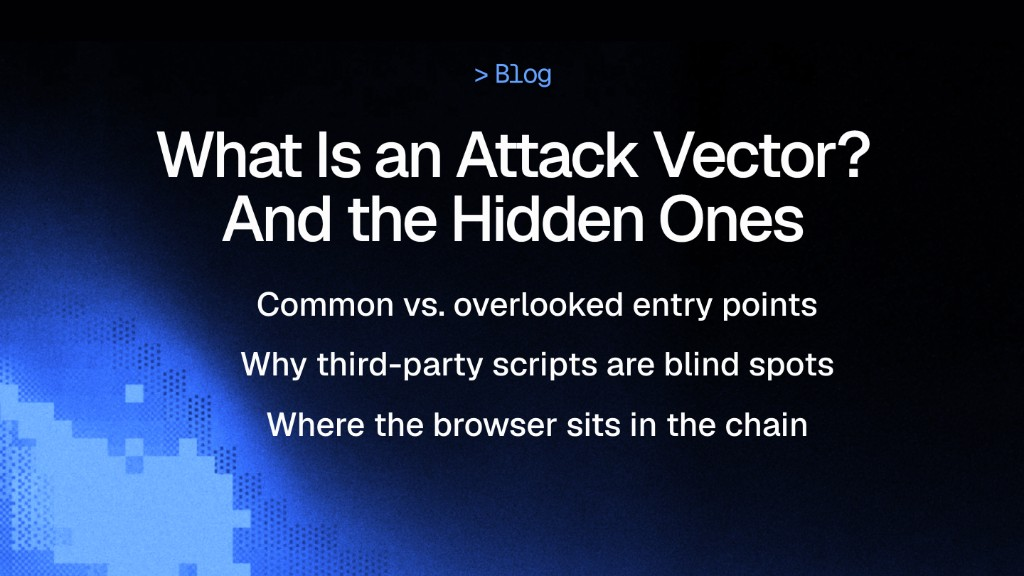 > Blog

What Is an Attack Vector? And the Hidden Ones

Common vs. overlooked entry points

Why third-party scripts are blind spots

Where the browser sits in the chain